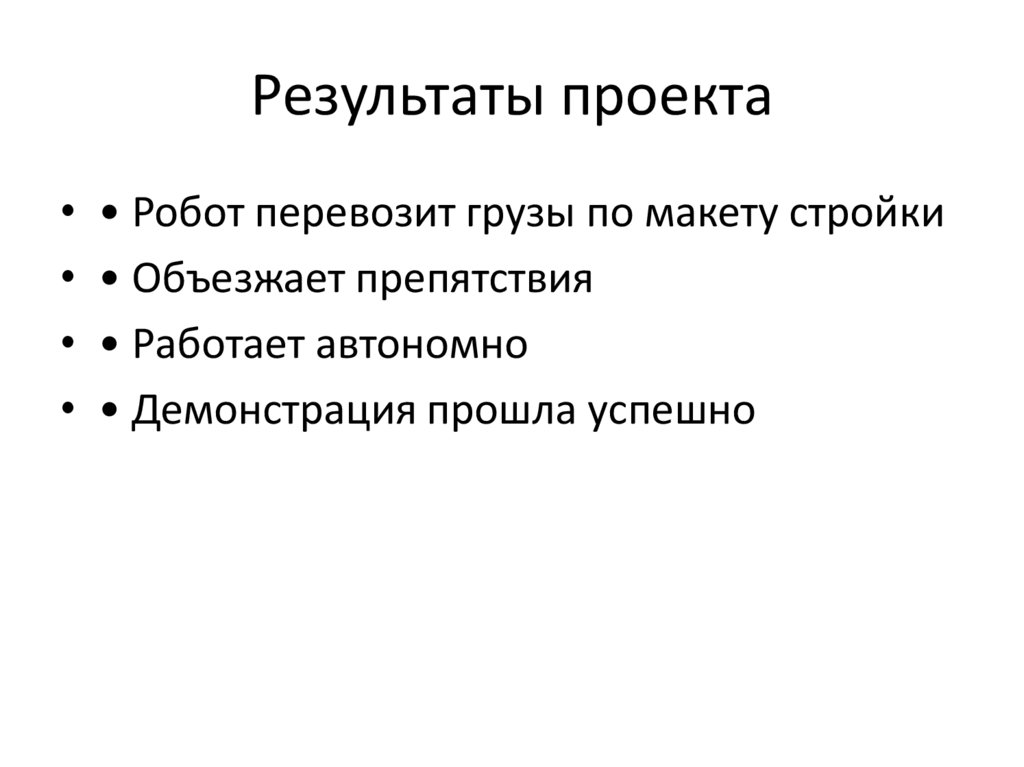 Результаты проекта

• • Робот перевозит грузы по макету стройки
• • Объезжает препятствия
• • Работает автономно
• • Демонстрация прошла успешно